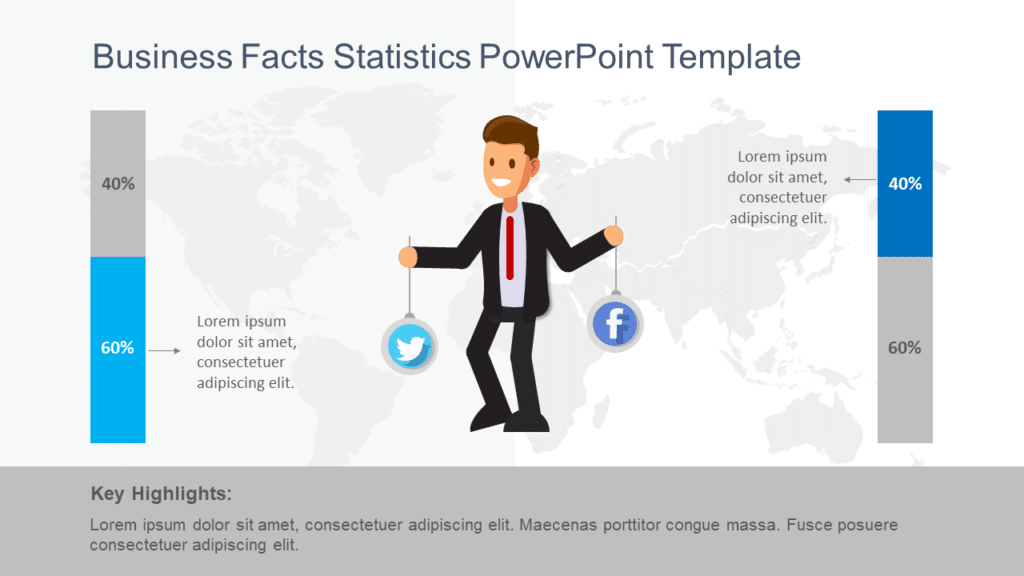 Business Facts Statistics PowerPoint Template

40%

60%

Lorem ipsum dolor sit amet, consectetuer adipiscing elit.

Lorem ipsum dolor sit amet, consectetuer adipiscing elit.

40%

60%

Key Highlights:

Lorem ipsum dolor sit amet, consectetuer adipiscing elit. Maecenas porttitor congue massa. Fusce posuere consectetuer adipiscing elit.